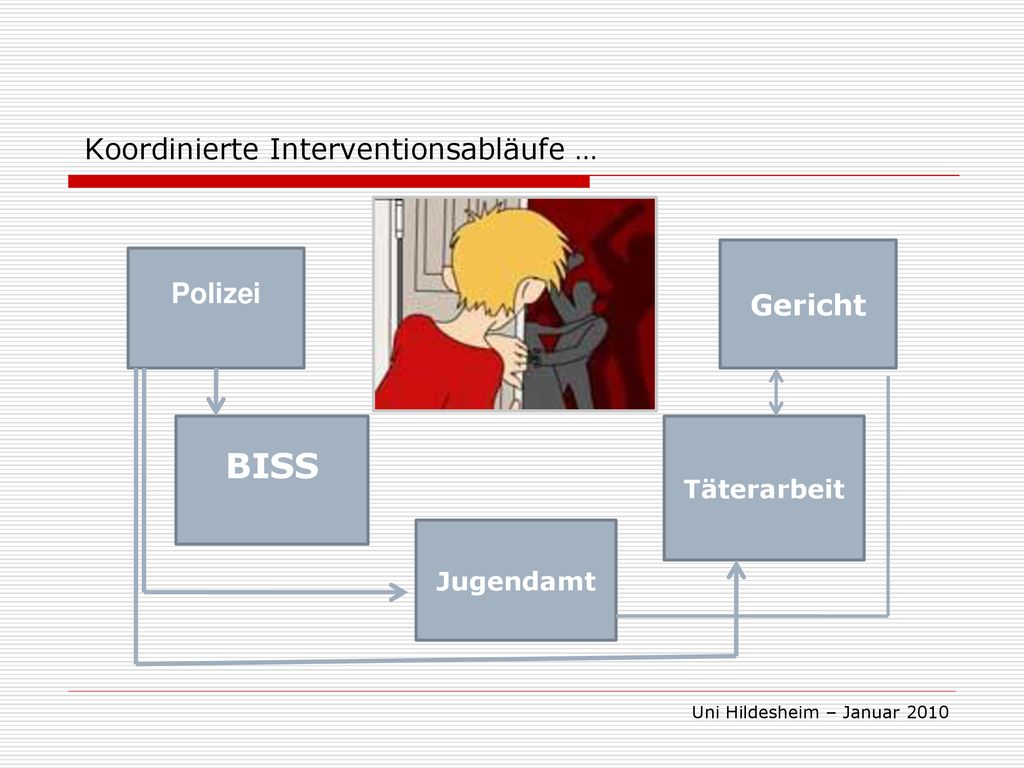 Koordinierte Interventionsabläufe …

Polizei

Gericht

BISS

Täterarbeit

Jugendamt

Uni Hildesheim – Januar 2010